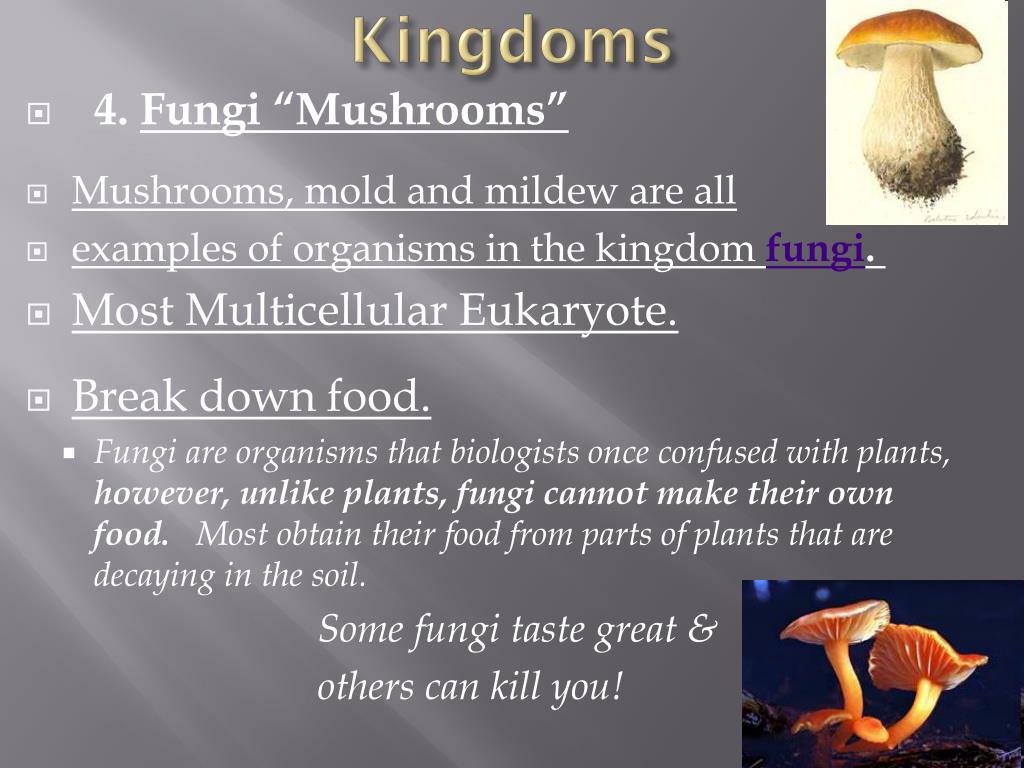 Kingdoms

4. Fungi “Mushrooms”

Mushrooms, mold and mildew are all

examples of organisms in the kingdom fungi.

Most Multicellular Eukaryote.

Break down food.

Fungi are organisms that biologists once confused with plants, however, unlike plants, fungi cannot make their own food. Most obtain their food from parts of plants that are decaying in the soil.

Some fungi taste great & others can kill you!